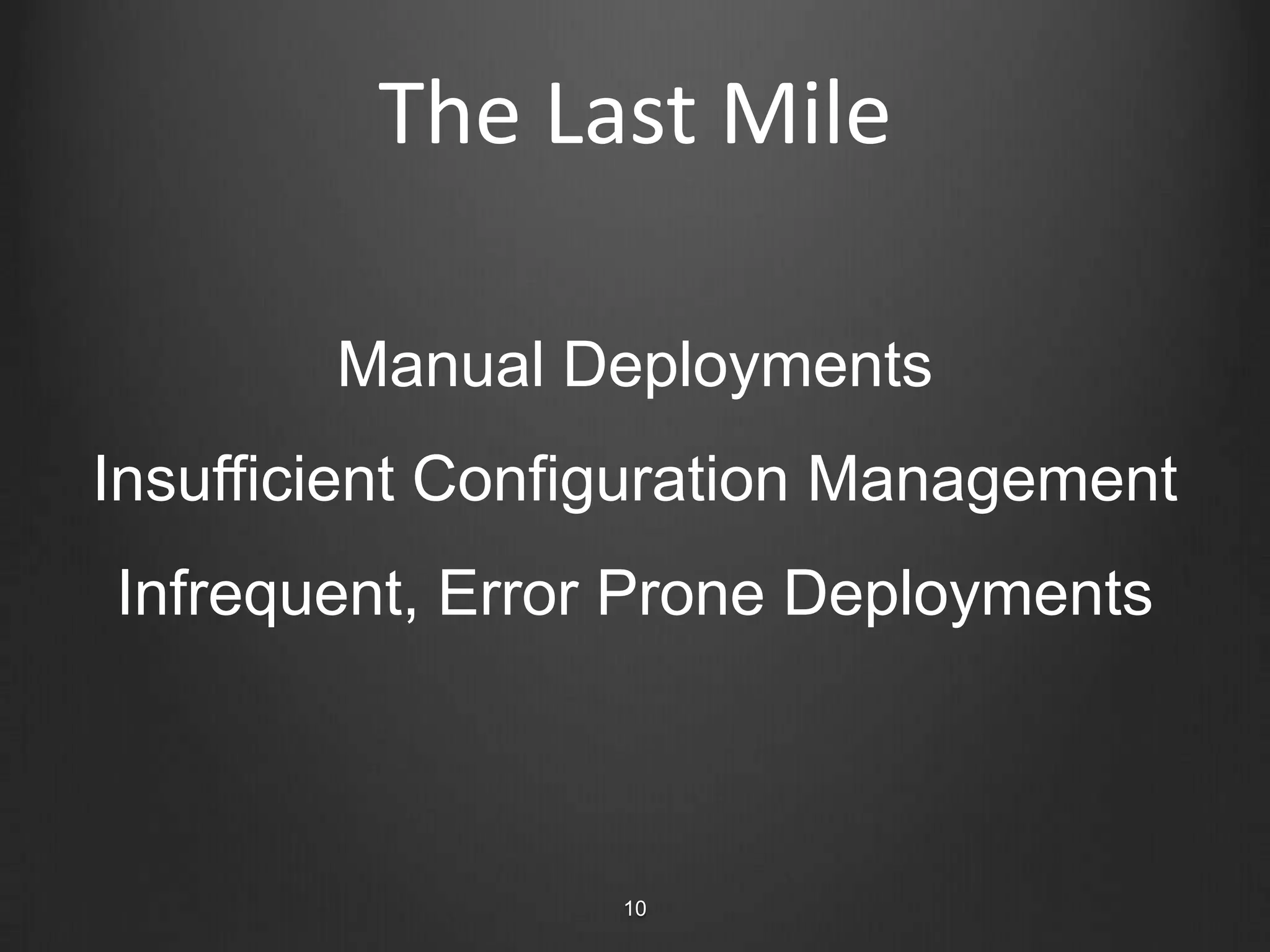 The Last Mile

Manual Deployments

Insufficient Configuration Management

Infrequent, Error Prone Deployments

10